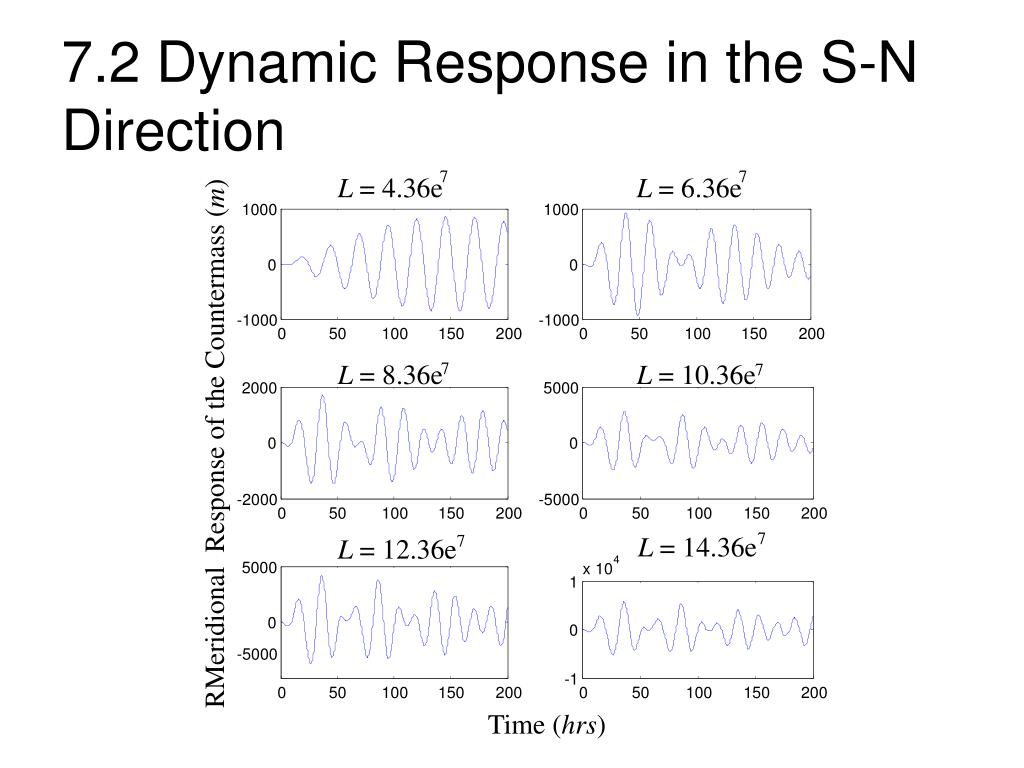 7.2 Dynamic Response in the S-N Direction

RMeridional Response of the Countermass ($m$)

$L = 4.36e^7$

1000
0
-1000
0 50 100 150 200

$L = 6.36e^7$

1000
0
-1000
0 50 100 150 200

$L = 8.36e^7$

2000
0
-2000
0 50 100 150 200

$L = 10.36e^7$

5000
0
-5000
0 50 100 150 200

$L = 12.36e^7$

5000
0
-5000
0 50 100 150 200

$L = 14.36e^7$

x $10^4$
1
0
-1
0 50 100 150 200

Time ($hrs$)